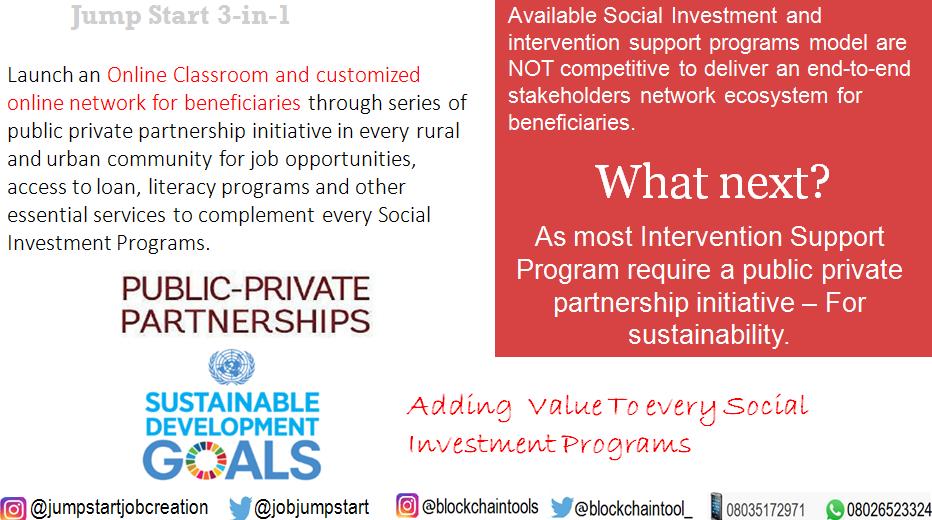 Jump Start 3-in-1

Launch an Online Classroom and customized online network for beneficiaries through series of public private partnership initiative in every rural and urban community for job opportunities, access to loan, literacy programs and other essential services to complement every Social Investment Programs.

PUBLIC-PRIVATE PARTNERSHIPS

SUSTAINABLE DEVELOPMENT GOALS

Available Social Investment and intervention support programs model are NOT competitive to deliver an end-to-end stakeholders network ecosystem for beneficiaries.

What next?

As most Intervention Support Program require a public private partnership initiative – For sustainability.

Adding Value To every Social Investment Programs

@jumpstartjobcreation @jobjumpstart @blockchaintools @blockchaintool_ 08035172971 08026523324